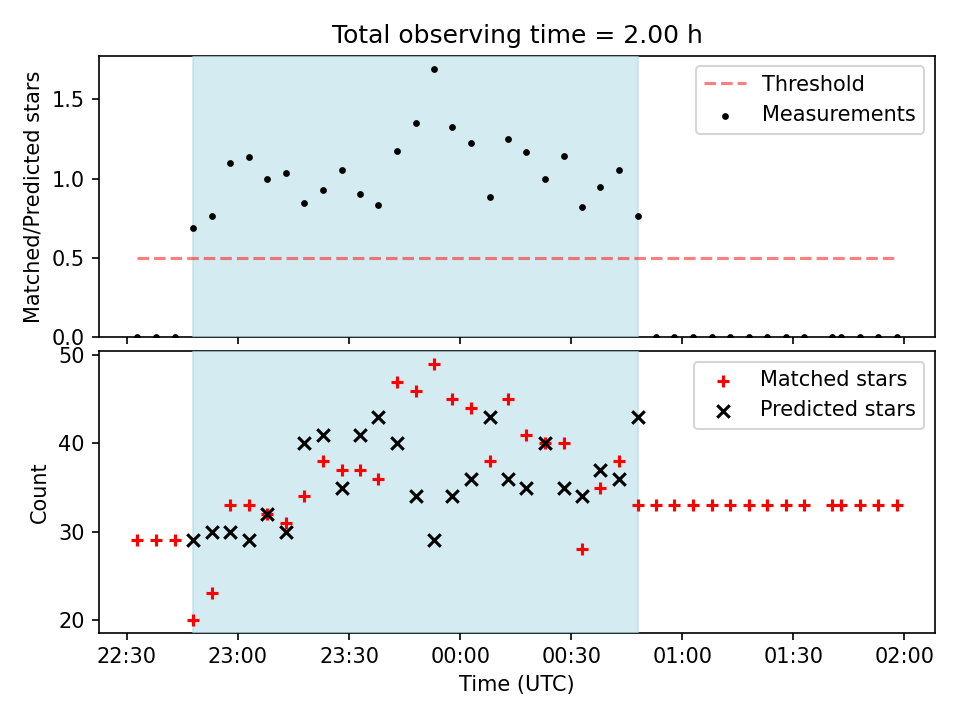 Total observing time = 2.00 h

Matched/Predicted stars

1.5
1.0
0.5
0.0

Threshold
Measurements

Count

50
40
30
20

Matched stars
Predicted stars

22:30
23:00
23:30
00:00
00:30
01:00
01:30
02:00

Time (UTC)